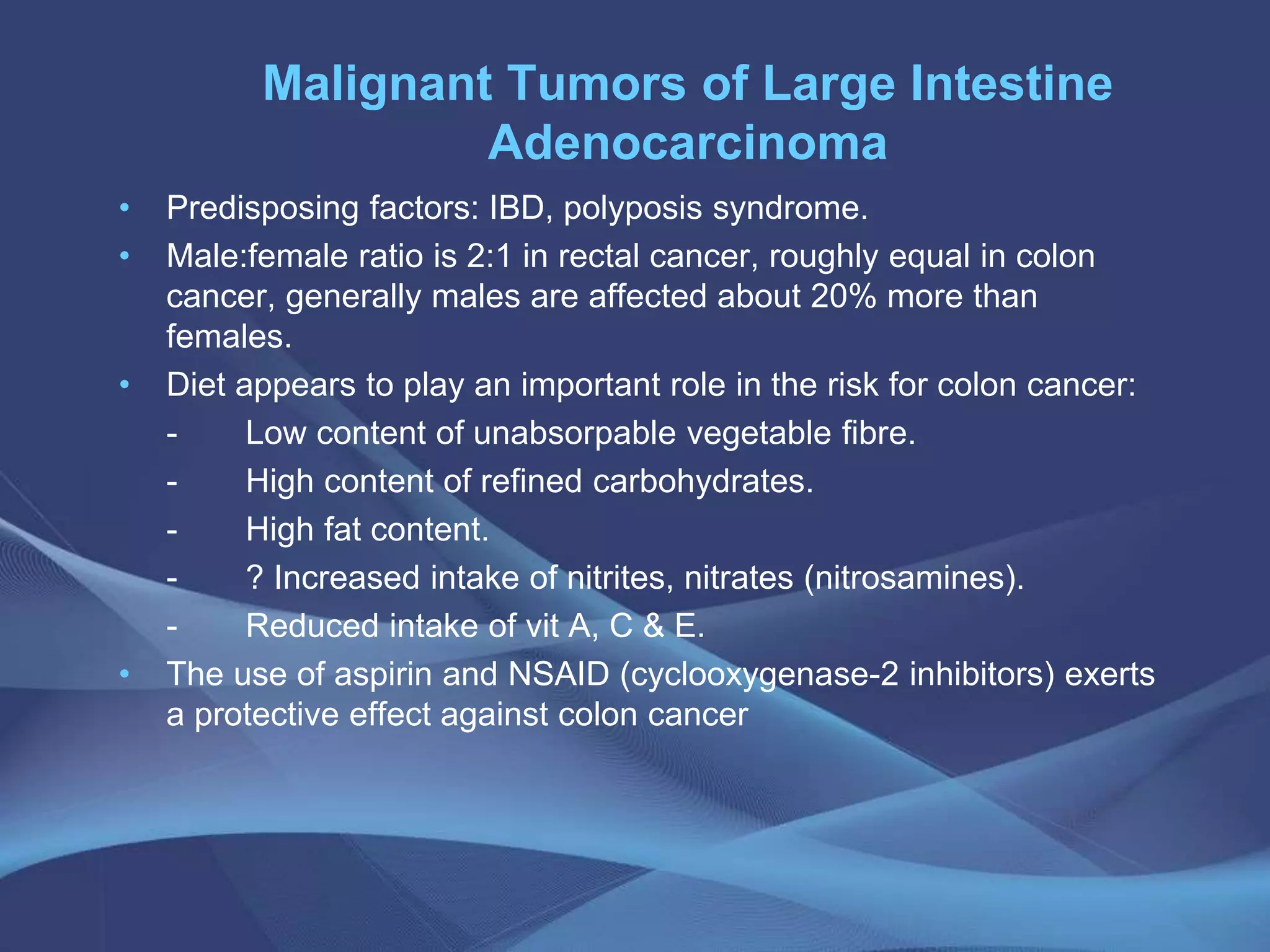 Malignant Tumors of Large Intestine
Adenocarcinoma

• Predisposing factors: IBD, polyposis syndrome.
• Male:female ratio is 2:1 in rectal cancer, roughly equal in colon cancer, generally males are affected about 20% more than females.
• Diet appears to play an important role in the risk for colon cancer:
- Low content of unabsorpable vegetable fibre.
- High content of refined carbohydrates.
- High fat content.
- ? Increased intake of nitrites, nitrates (nitrosamines).
- Reduced intake of vit A, C & E.
• The use of aspirin and NSAID (cyclooxygenase-2 inhibitors) exerts a protective effect against colon cancer